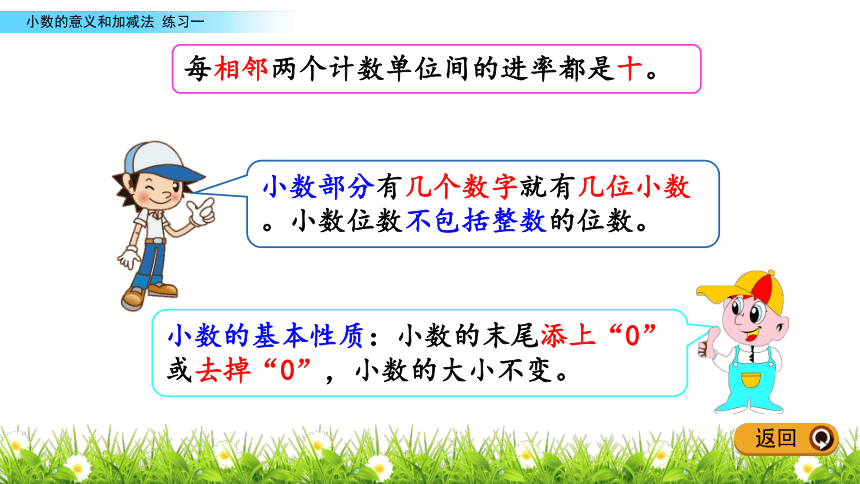 小数的意义和加减法 练习一

每相邻两个计数单位间的进率都是十。

小数部分有几个数字就有几位小数。小数位数不包括整数的位数。

小数的基本性质：小数的末尾添上“0”或去掉“0”，小数的大小不变。

返回